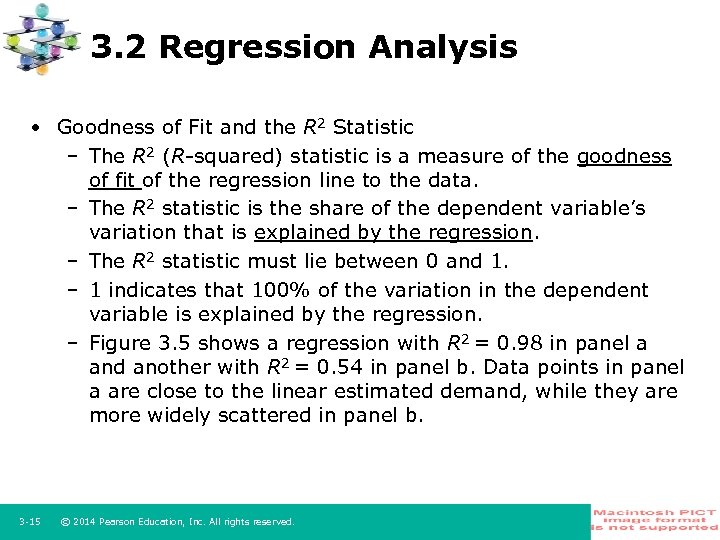 3.2 Regression Analysis

• Goodness of Fit and the $R^2$ Statistic
– The $R^2$ ($R$-squared) statistic is a measure of the goodness of fit of the regression line to the data.
– The $R^2$ statistic is the share of the dependent variable's variation that is explained by the regression.
– The $R^2$ statistic must lie between 0 and 1.
– 1 indicates that 100% of the variation in the dependent variable is explained by the regression.
– Figure 3.5 shows a regression with $R^2 = 0.98$ in panel a and another with $R^2 = 0.54$ in panel b. Data points in panel a are close to the linear estimated demand, while they are more widely scattered in panel b.

3-15 © 2014 Pearson Education, Inc. All rights reserved.

Macintosh PICT image format is not supported